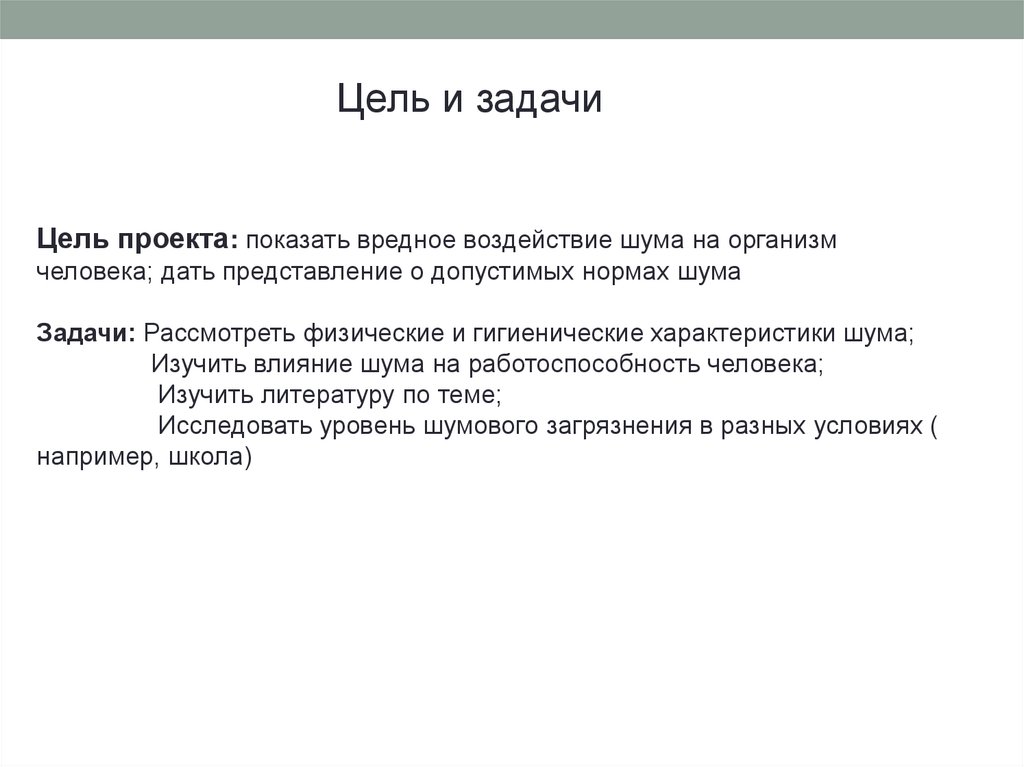 Цель и задачи

Цель проекта: показать вредное воздействие шума на организм человека; дать представление о допустимых нормах шума

Задачи: Рассмотреть физические и гигиенические характеристики шума;
Изучить влияние шума на работоспособность человека;
Изучить литературу по теме;
Исследовать уровень шумового загрязнения в разных условиях ( например, школа)